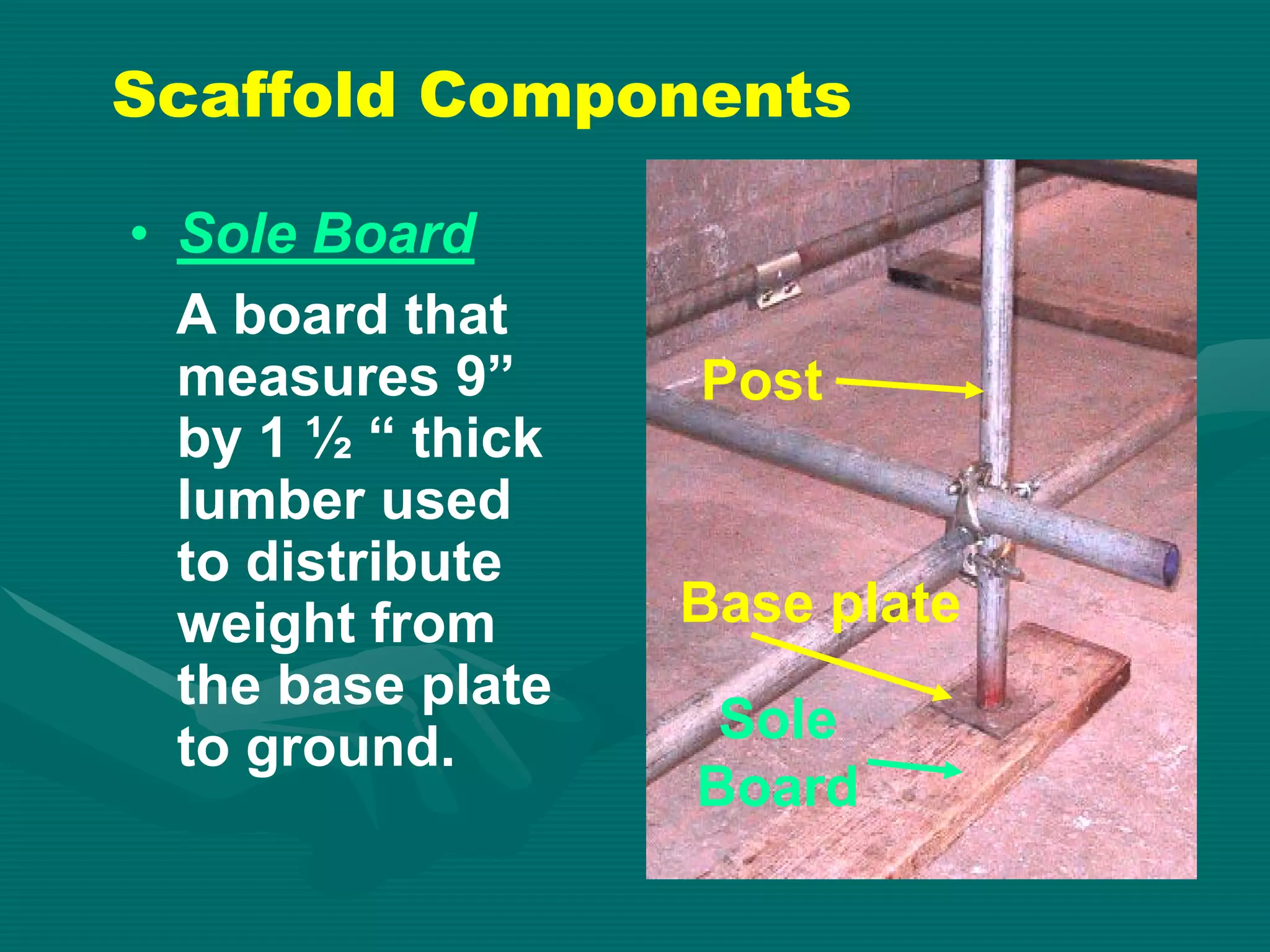 Scaffold Components

• Sole Board

A board that measures 9” by 1 ½ “ thick lumber used to distribute weight from the base plate to ground.

Post

Base plate

Sole Board